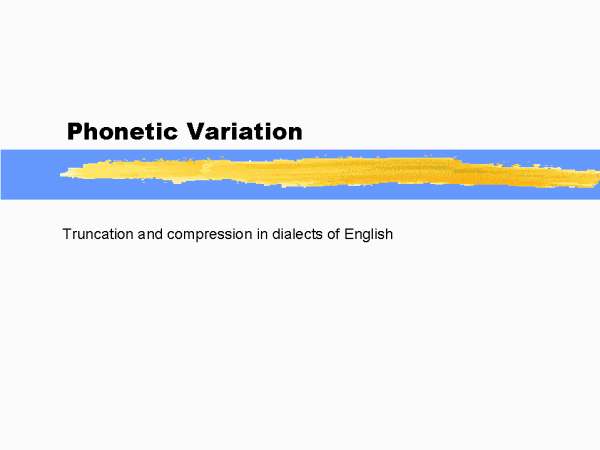 Phonetic Variation

Truncation and compression in dialects of English